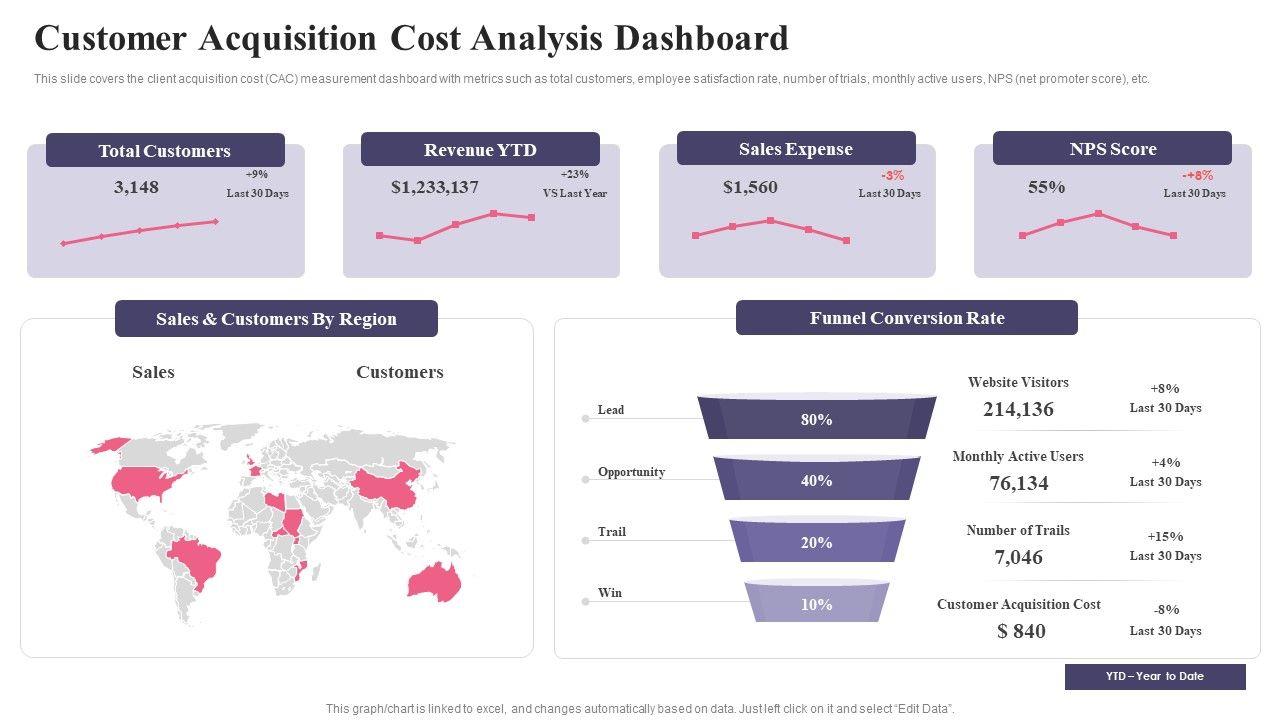 Customer Acquisition Cost Analysis Dashboard

This slide covers the client acquisition cost (CAC) measurement dashboard with metrics such as total customers, employee satisfaction rate, number of trials, monthly active users, NPS (net promoter score), etc.

Total Customers
3,148
+9%
Last 30 Days

Revenue YTD
$1,233,137
+23%
VS Last Year

Sales Expense
$1,560
-3%
Last 30 Days

NPS Score
55%
-+8%
Last 30 Days

Sales & Customers By Region

Sales

Customers

Funnel Conversion Rate

Lead
80%

Opportunity
40%

Trail
20%

Win
10%

Website Visitors
214,136
+8%
Last 30 Days

Monthly Active Users
76,134
+4%
Last 30 Days

Number of Trails
7,046
+15%
Last 30 Days

Customer Acquisition Cost
$ 840
-8%
Last 30 Days

YTD – Year to Date

This graph/chart is linked to excel, and changes automatically based on data. Just left click on it and select "Edit Data".